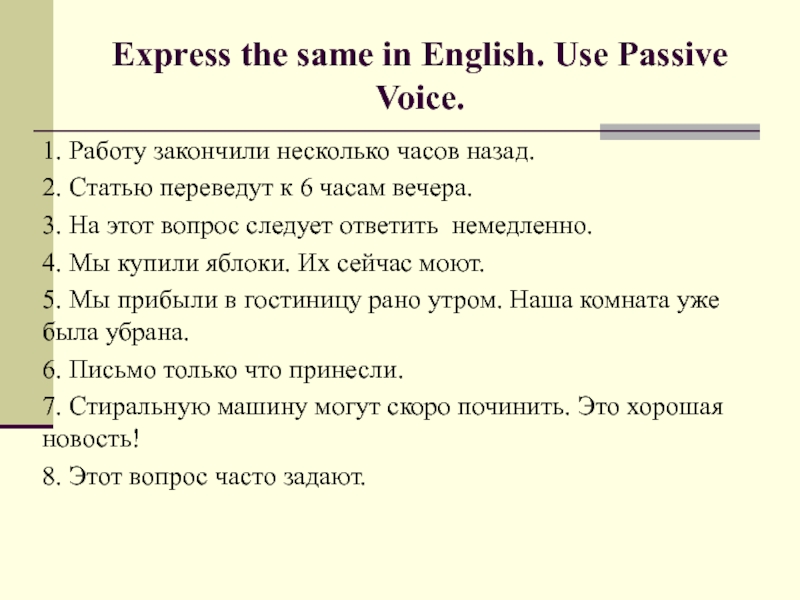 Express the same in English. Use Passive Voice.

1. Работу закончили несколько часов назад.

2. Статью переведут к 6 часам вечера.

3. На этот вопрос следует ответить немедленно.

4. Мы купили яблоки. Их сейчас моют.

5. Мы прибыли в гостиницу рано утром. Наша комната уже была убрана.

6. Письмо только что принесли.

7. Стиральную машину могут скоро починить. Это хорошая новость!

8. Этот вопрос часто задают.